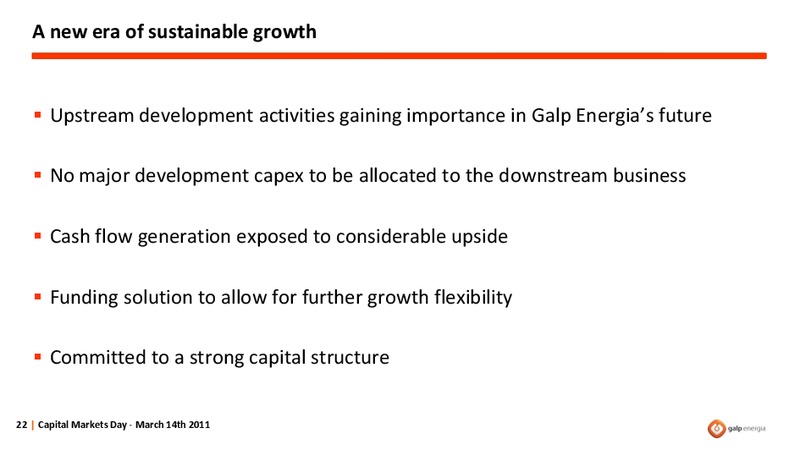 A new era of sustainable growth

▪ Upstream development activities gaining importance in Galp Energia's future

▪ No major development capex to be allocated to the downstream business

▪ Cash flow generation exposed to considerable upside

▪ Funding solution to allow for further growth flexibility

▪ Committed to a strong capital structure

22 | Capital Markets Day - March 14th 2011

galp energia